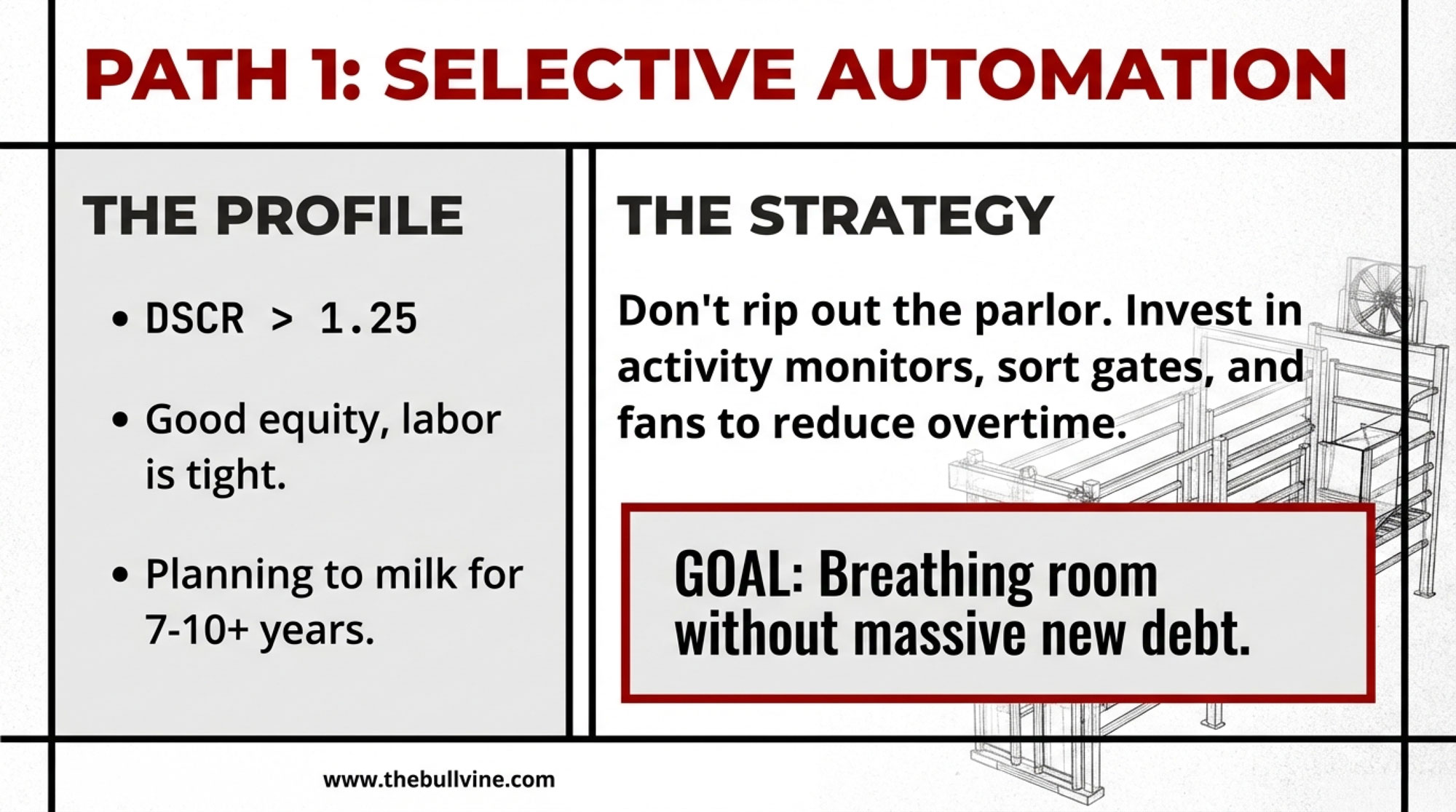 PATH 1: SELECTIVE AUTOMATION

THE PROFILE

• DSCR > 1.25

• Good equity, labor is tight.

• Planning to milk for 7-10+ years.

THE STRATEGY

Don't rip out the parlor. Invest in activity monitors, sort gates, and fans to reduce overtime.

GOAL: Breathing room without massive new debt.

www.thebullvine.com